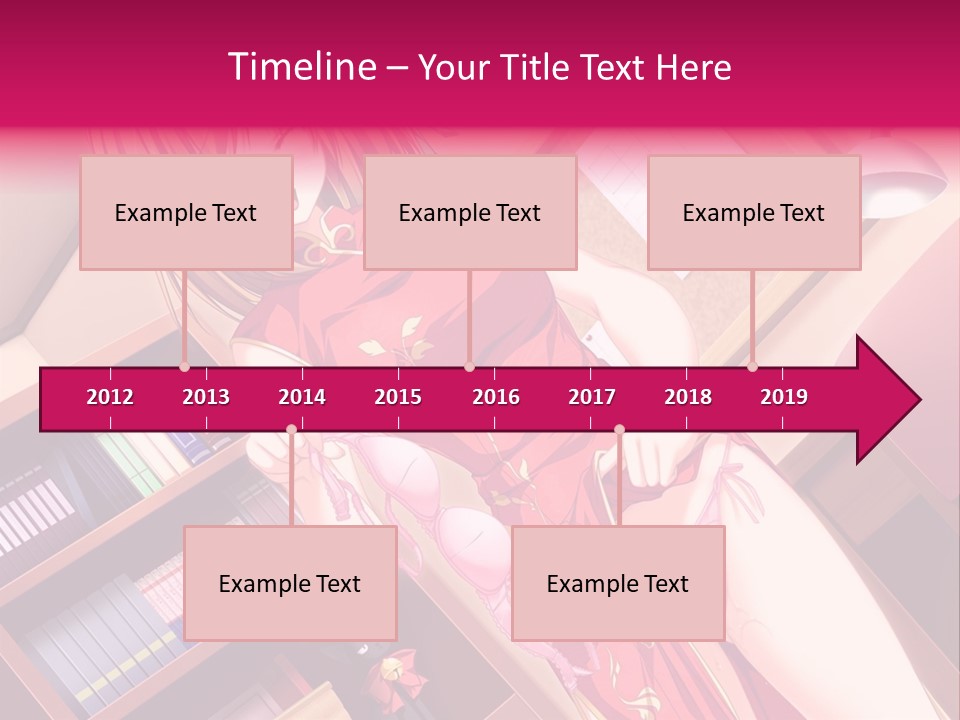 Timeline – Your Title Text Here

Example Text

Example Text

Example Text

2012 2013 2014 2015 2016 2017 2018 2019

Example Text

Example Text